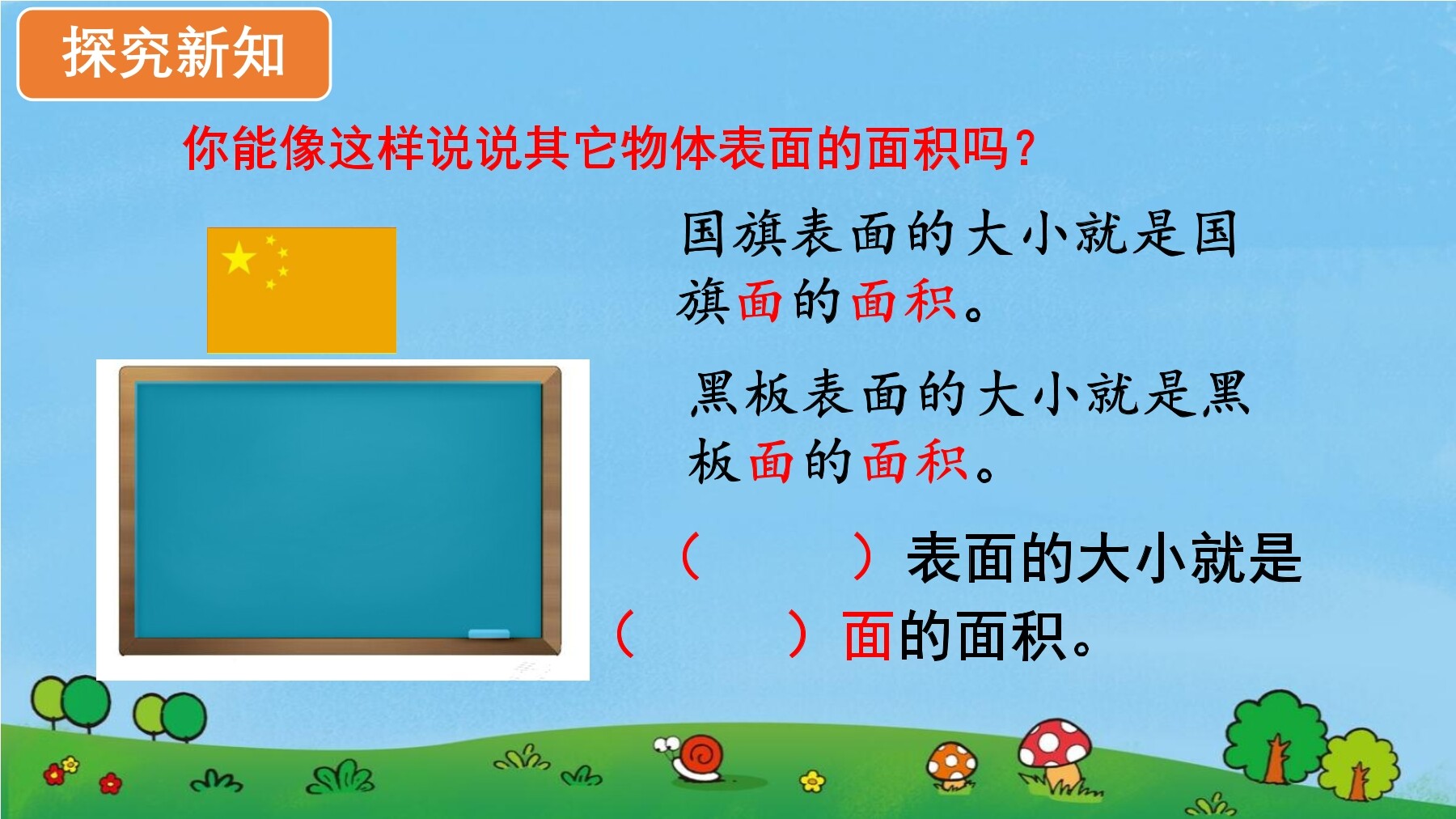 探究新知

你能像这样说说其它物体表面的面积吗？

国旗表面的大小就是国旗面的面积。

黑板表面的大小就是黑板面的面积。

（　　）表面的大小就是（　　）面的面积。